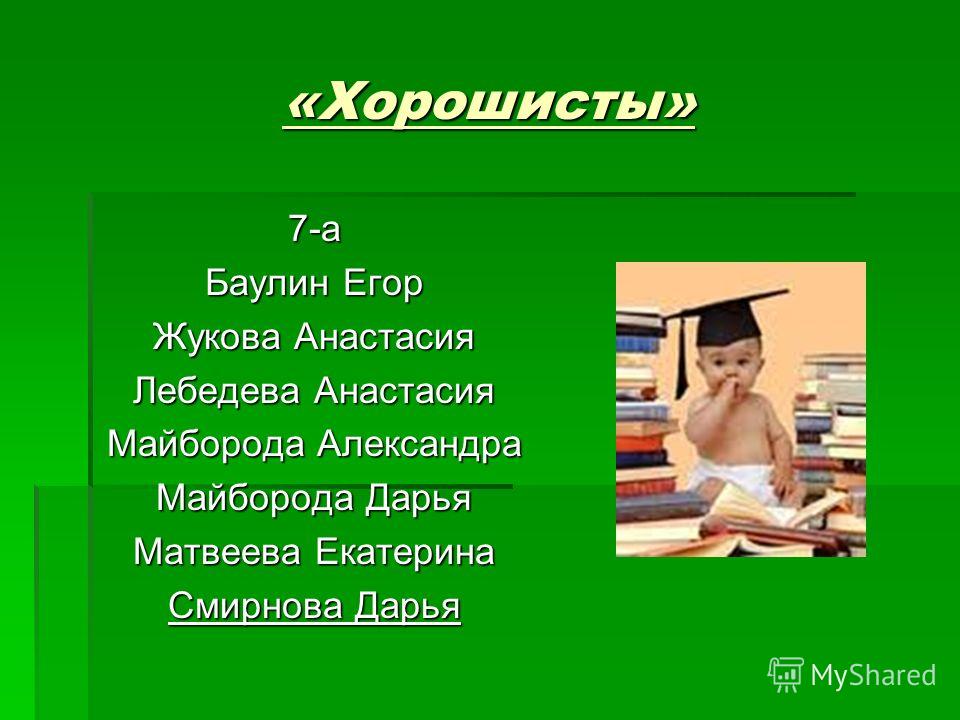 «Хорошисты»

7-а
Баулин Егор
Жукова Анастасия
Лебедева Анастасия
Майборода Александра
Майборода Дарья
Матвеева Екатерина
Смирнова Дарья

MyShared